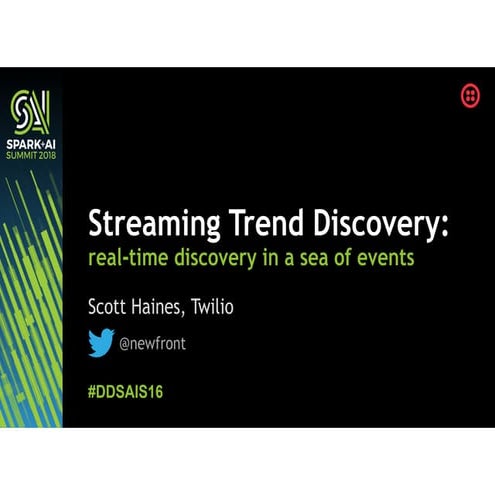 SPARK+AI
SUMMIT 2018

Streaming Trend Discovery:
real-time discovery in a sea of events

Scott Haines, Twilio

@newfront

#DDSAIS16